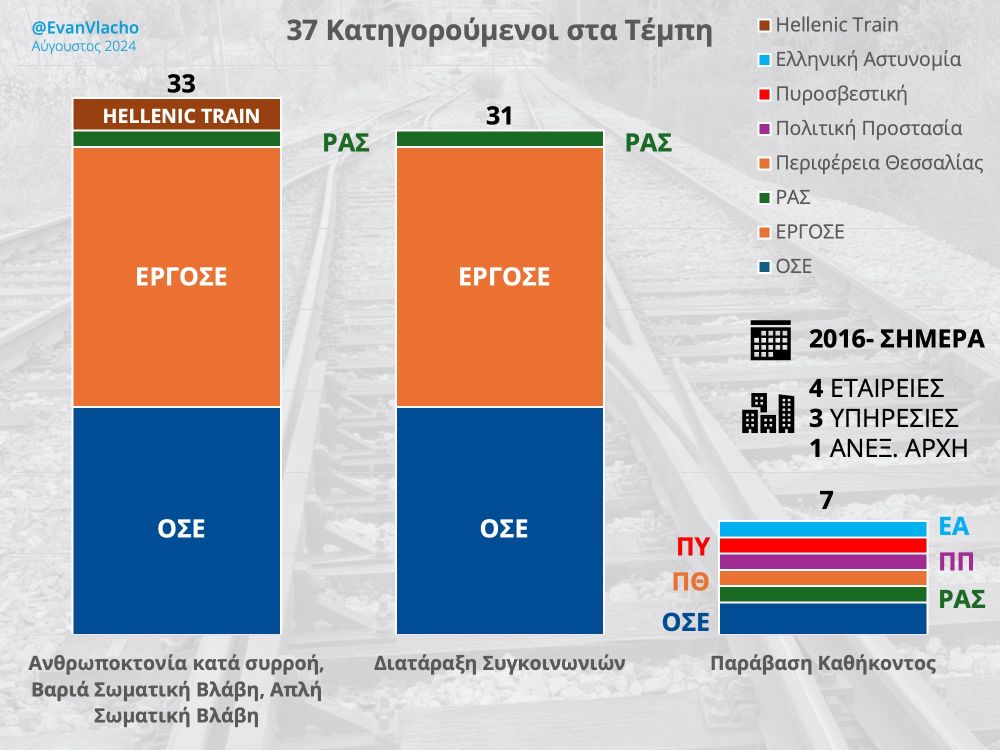 @EvanVlacho
Αύγουστος 2024

37 Κατηγορούμενοι στα Τέμπη

Hellenic Train
Ελληνική Αστυνομία
Πυροσβεστική
Πολιτική Προστασία
Περιφέρεια Θεσσαλίας
ΡΑΣ
ΕΡΓΟΣΕ
ΟΣΕ

33
HELLENIC TRAIN
ΡΑΣ
ΕΡΓΟΣΕ
ΟΣΕ

31
ΡΑΣ
ΕΡΓΟΣΕ
ΟΣΕ

2016- ΣΗΜΕΡΑ

4 ΕΤΑΙΡΕΙΕΣ
3 ΥΠΗΡΕΣΙΕΣ
1 ΑΝΕΞ. ΑΡΧΗ

7
ΕΑ
ΠΥ
ΠΠ
ΠΘ
ΡΑΣ
ΟΣΕ

Ανθρωποκτονία κατά συρροή, Βαριά Σωματική Βλάβη, Απλή Σωματική Βλάβη

Διατάραξη Συγκοινωνιών

Παράβαση Καθήκοντος